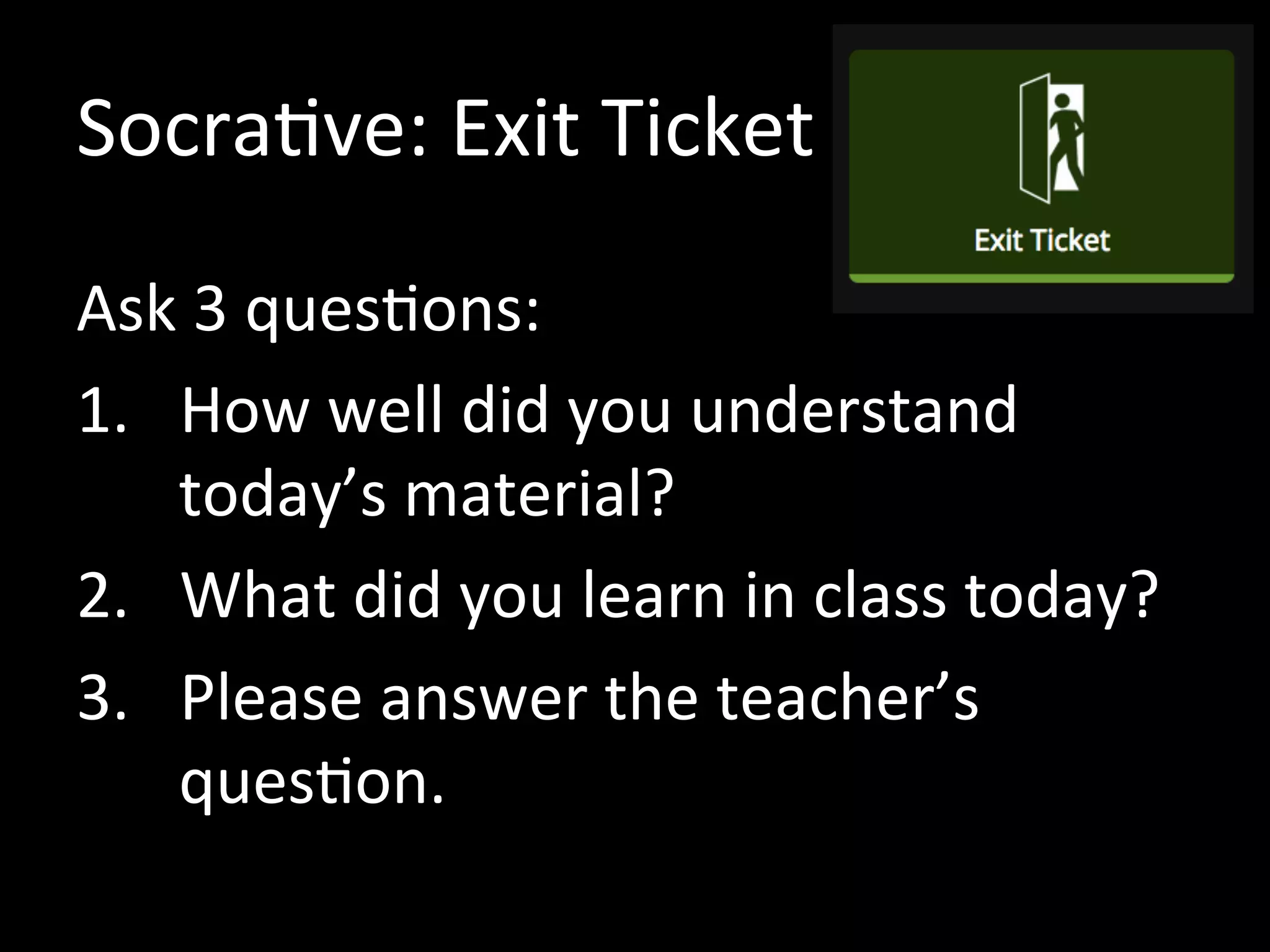 Socrative: Exit Ticket

Exit Ticket

Ask 3 questions:

1. How well did you understand today’s material?
2. What did you learn in class today?
3. Please answer the teacher’s question.